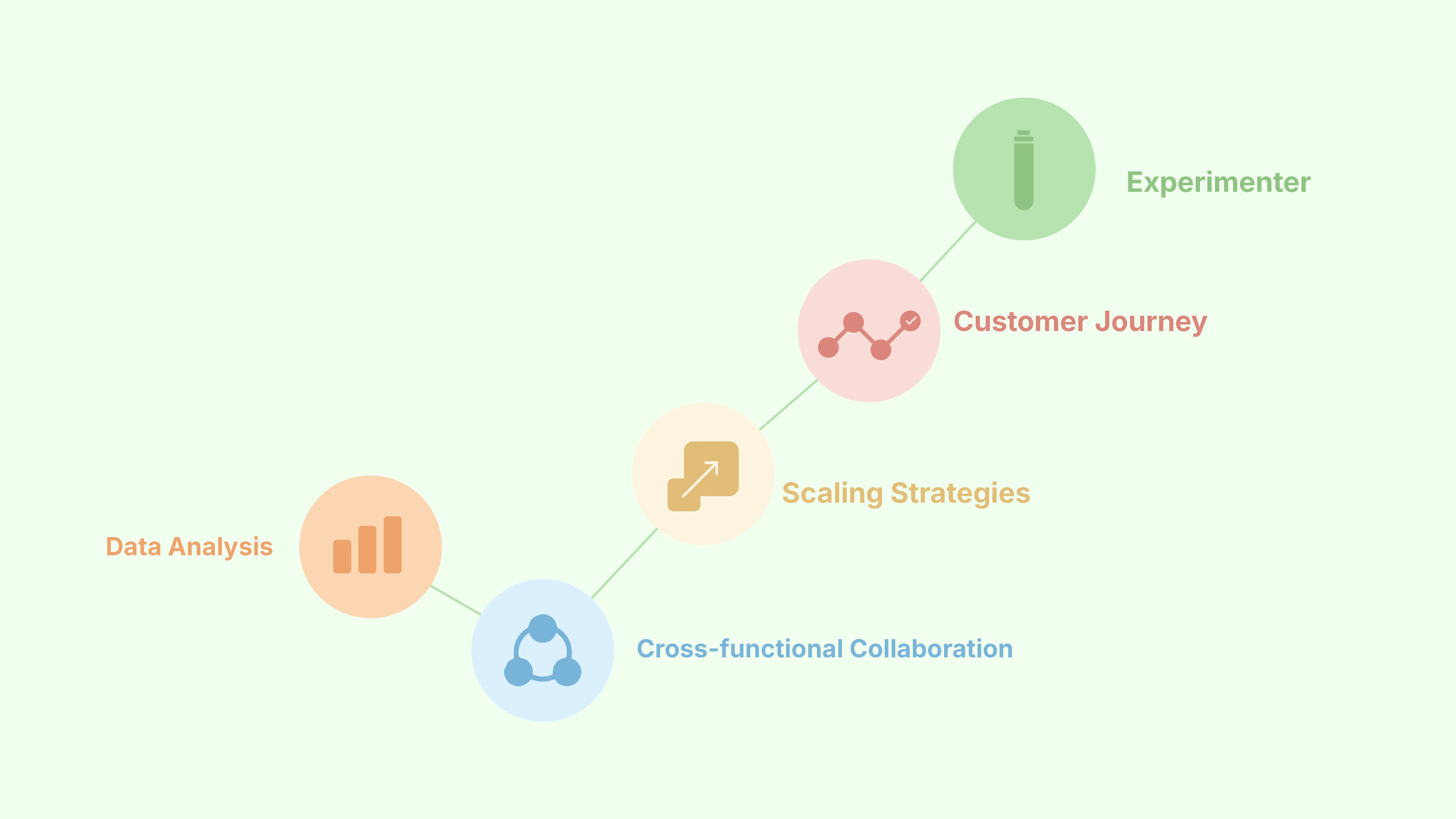 Experimenter

Customer Journey

Scaling Strategies

Data Analysis

Cross-functional Collaboration